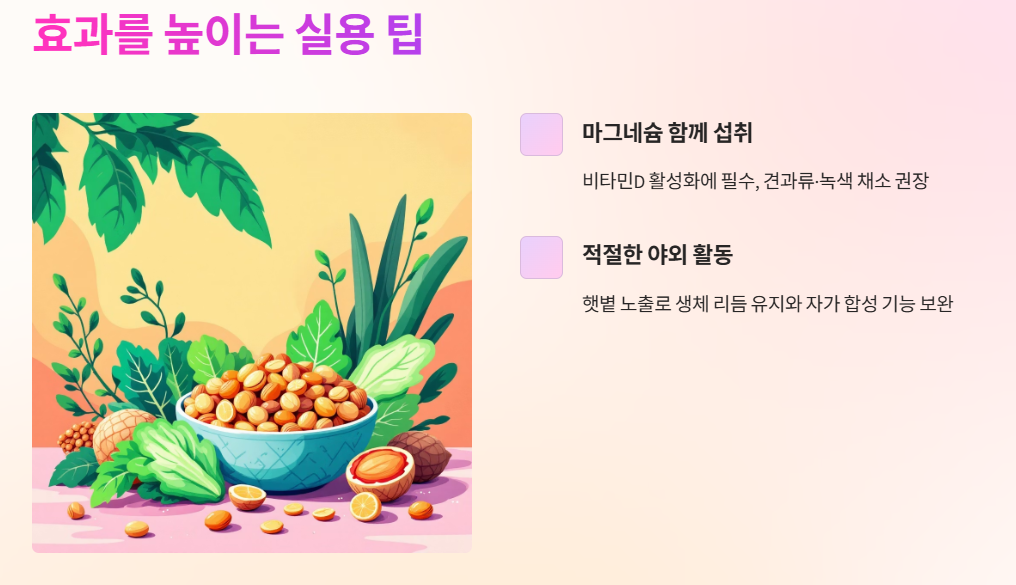 효과를 높이는 실용 팁

마그네슘 함께 섭취

비타민D 활성화에 필수, 견과류·녹색 채소 권장

적절한 야외 활동

햇볕 노출로 생체 리듬 유지와 자가 합성 기능 보완